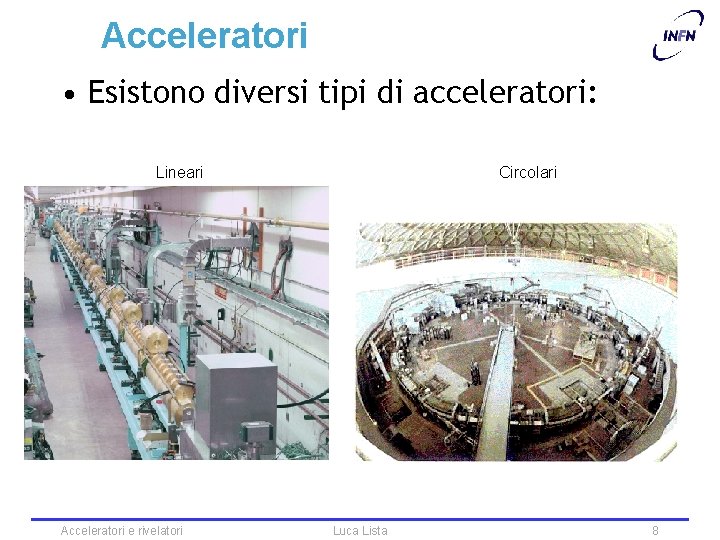 Acceleratori

INFN

• Esistono diversi tipi di acceleratori:

Lineari

Circolari

Acceleratori e rivelatori

Luca Lista

8